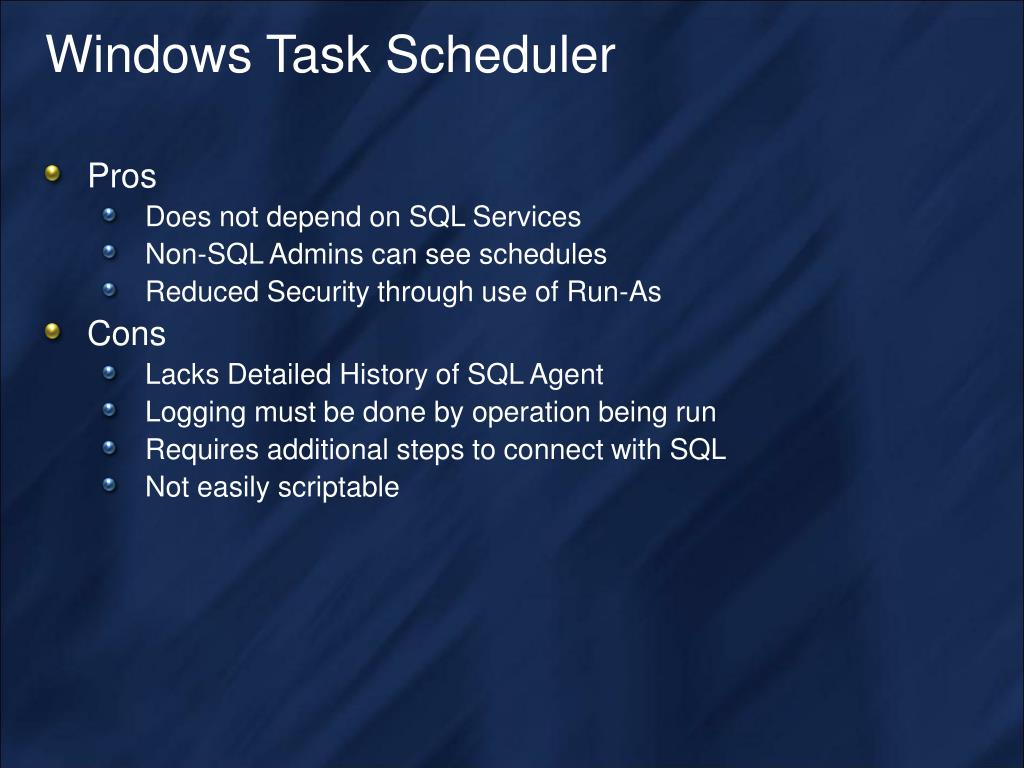 Windows Task Scheduler

Pros
Does not depend on SQL Services
Non-SQL Admins can see schedules
Reduced Security through use of Run-As
Cons
Lacks Detailed History of SQL Agent
Logging must be done by operation being run
Requires additional steps to connect with SQL
Not easily scriptable